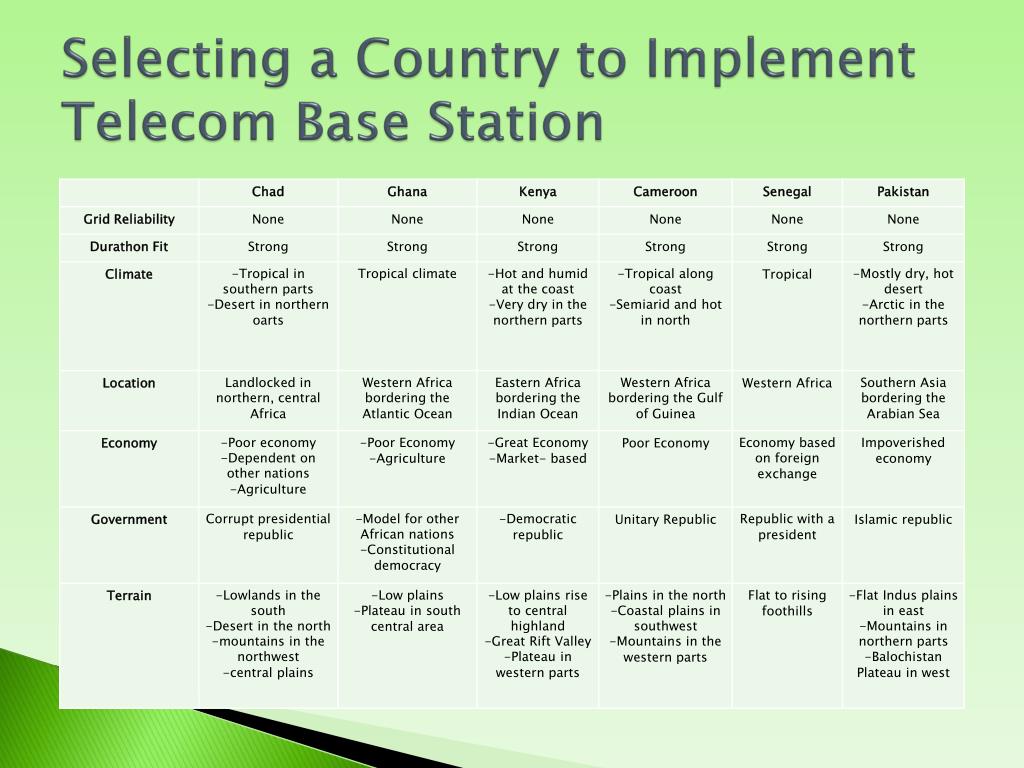 Selecting a Country to Implement Telecom Base Station

| | Chad | Ghana | Kenya | Cameroon | Senegal | Pakistan |
|---|---|---|---|---|---|---|
| Grid Reliability | None | None | None | None | None | None |
| Durathon Fit | Strong | Strong | Strong | Strong | Strong | Strong |
| Climate | -Tropical in southern parts -Desert in northern oarts | Tropical climate | -Hot and humid at the coast -Very dry in the northern parts | -Tropical along coast -Semiarid and hot in north | Tropical | -Mostly dry, hot desert -Arctic in the northern parts |
| Location | Landlocked in northern, central Africa | Western Africa bordering the Atlantic Ocean | Eastern Africa bordering the Indian Ocean | Western Africa bordering the Gulf of Guinea | Western Africa | Southern Asia bordering the Arabian Sea |
| Economy | -Poor economy -Dependent on other nations -Agriculture | -Poor Economy -Agriculture | -Great Economy -Market- based | Poor Economy | Economy based on foreign exchange | Impoverished economy |
| Government | Corrupt presidential republic | -Model for other African nations -Constitutional democracy | -Democratic republic | Unitary Republic | Republic with a president | Islamic republic |
| Terrain | -Lowlands in the south -Desert in the north -mountains in the northwest -central plains | -Low plains -Plateau in south central area | -Low plains rise to central highland -Great Rift Valley -Plateau in western parts | -Plains in the north -Coastal plains in southwest -Mountains in the western parts | Flat to rising foothills | -Flat Indus plains in east -Mountains in northern parts -Balochistan Plateau in west |